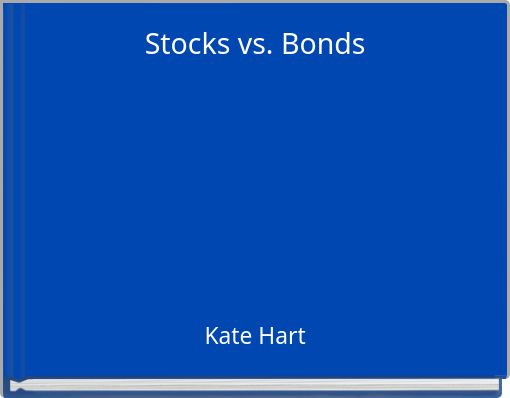 Stocks vs. Bonds

Kate Hart